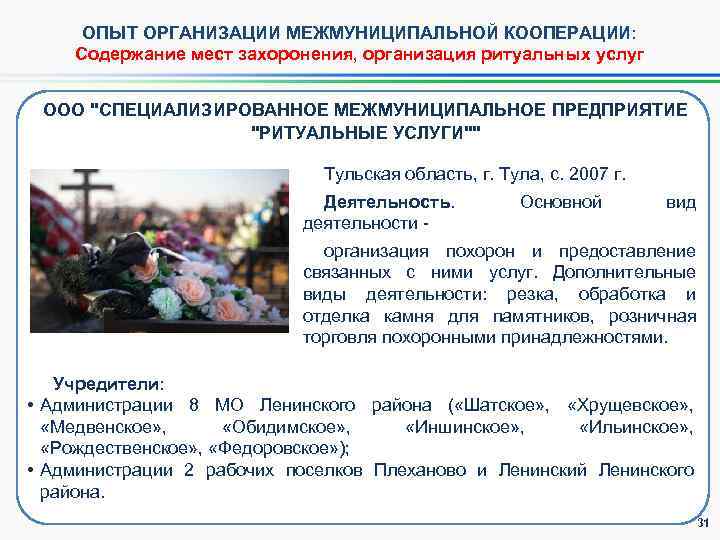 ОПЫТ ОРГАНИЗАЦИИ МЕЖМУНИЦИПАЛЬНОЙ КООПЕРАЦИИ:
Содержание мест захоронения, организация ритуальных услуг

ООО "СПЕЦИАЛИЗИРОВАННОЕ МЕЖМУНИЦИПАЛЬНОЕ ПРЕДПРИЯТИЕ "РИТУАЛЬНЫЕ УСЛУГИ""

Тульская область, г. Тула, с. 2007 г.

Деятельность. Основной вид деятельности -

организация похорон и предоставление связанных с ними услуг. Дополнительные виды деятельности: резка, обработка и отделка камня для памятников, розничная торговля похоронными принадлежностями.

Учредители:
• Администрации 8 МО Ленинского района («Шатское», «Хрущевское», «Медвенское», «Обидимское», «Иншинское», «Ильинское», «Рождественское», «Федоровское»);
• Администрации 2 рабочих поселков Плеханово и Ленинский Ленинского района.

31